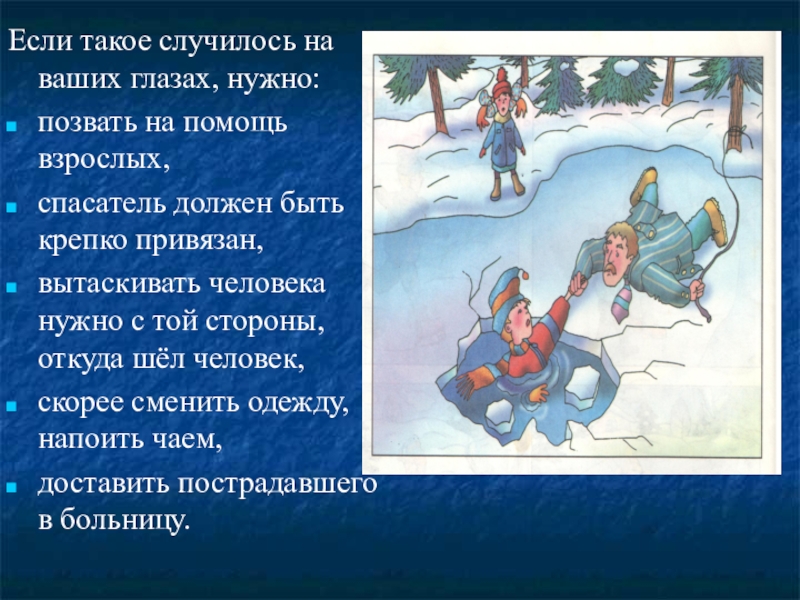 Если такое случилось на ваших глазах, нужно:

- позвать на помощь взрослых,
- спасатель должен быть крепко привязан,
- вытаскивать человека нужно с той стороны, откуда шёл человек,
- скорее сменить одежду, напоить чаем,
- доставить пострадавшего в больницу.